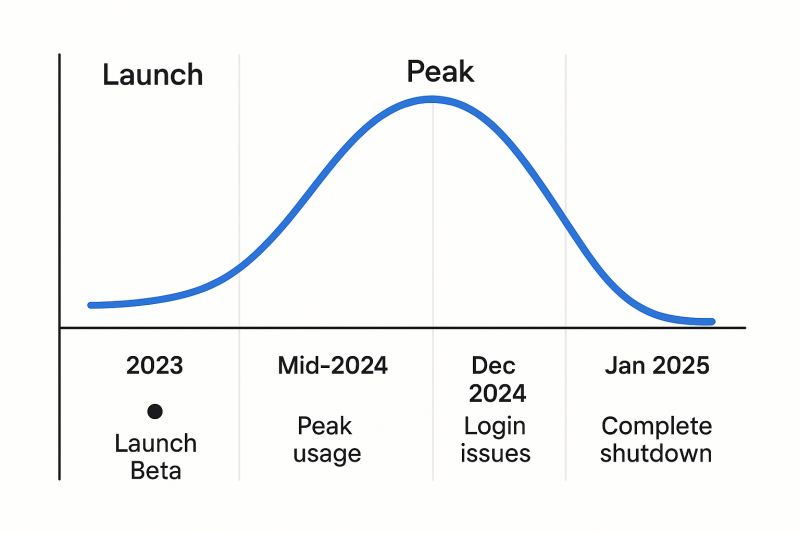 Launch

Peak

2023

Launch Beta

Mid-2024

Peak usage

Dec 2024

Login issues

Jan 2025

Complete shutdown